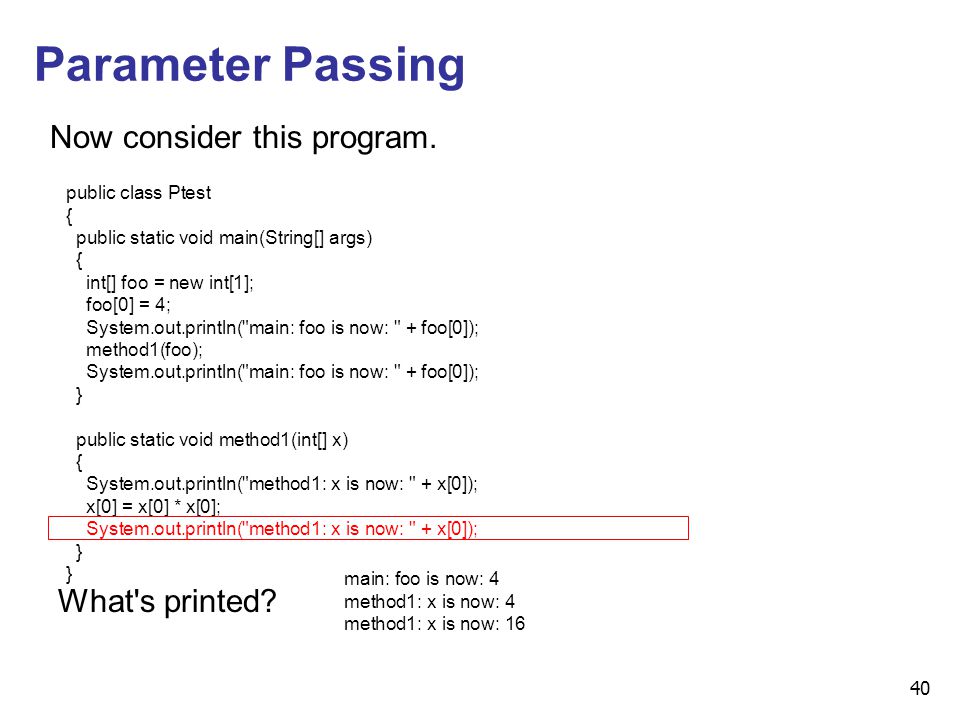 Parameter Passing

Now consider this program.

public class Ptest
{
  public static void main(String[] args)
  {
    int[] foo = new int[1];
    foo[0] = 4;
    System.out.println("main: foo is now: " + foo[0]);
    method1(foo);
    System.out.println("main: foo is now: " + foo[0]);
  }

  public static void method1(int[] x)
  {
    System.out.println("method1: x is now: " + x[0]);
    x[0] = x[0] * x[0];
    System.out.println("method1: x is now: " + x[0]);
  }
}

What's printed?

main: foo is now: 4
method1: x is now: 4
method1: x is now: 16

40